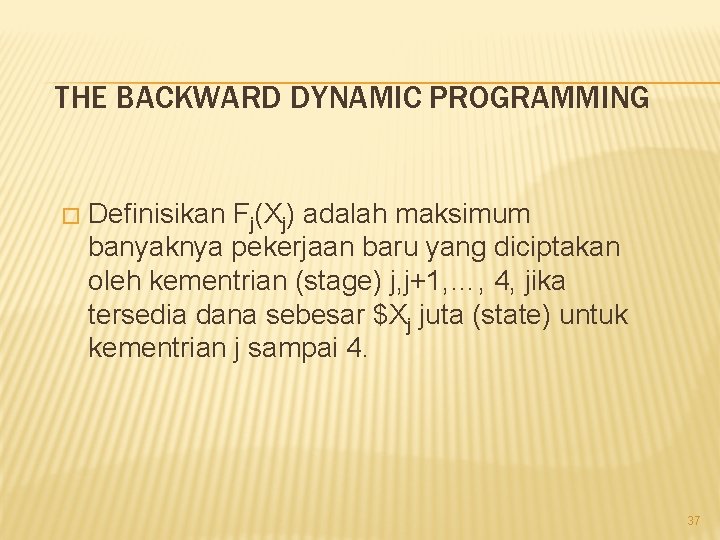 THE BACKWARD DYNAMIC PROGRAMMING

Definisikan $F_j(X_j)$ adalah maksimum banyaknya pekerjaan baru yang diciptakan oleh kementrian (stage) j,j+1,…, 4, jika tersedia dana sebesar \$$X_j$ juta (state) untuk kementrian j sampai 4.

37